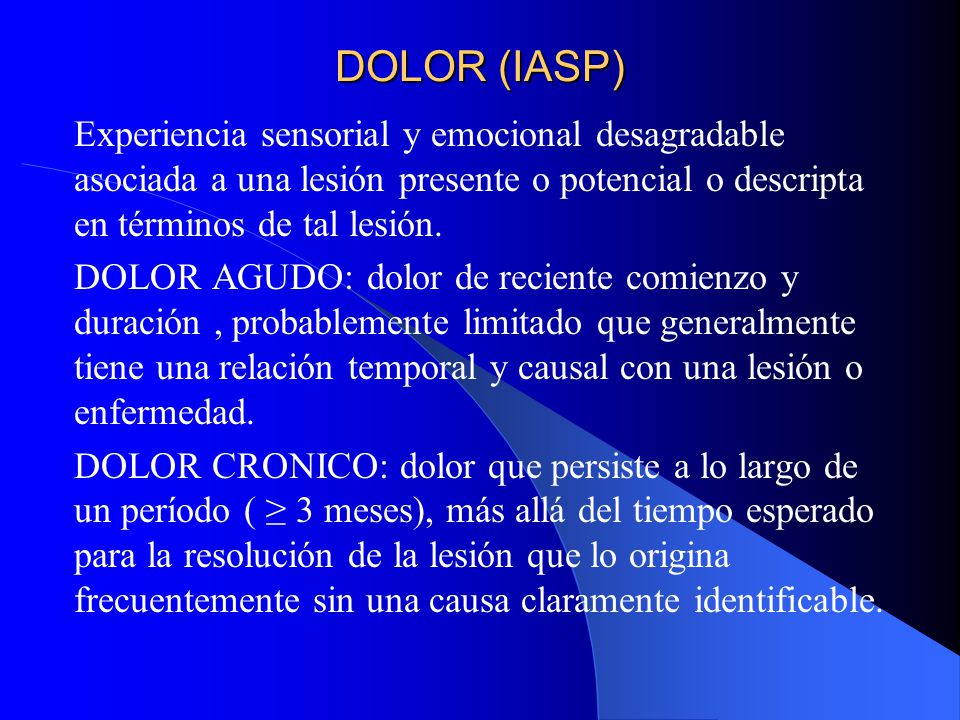 DOLOR (IASP)

Experiencia sensorial y emocional desagradable asociada a una lesión presente o potencial o descripta en términos de tal lesión.

DOLOR AGUDO: dolor de reciente comienzo y duración , probablemente limitado que generalmente tiene una relación temporal y causal con una lesión o enfermedad.

DOLOR CRONICO: dolor que persiste a lo largo de un período ( $\geq$ 3 meses), más allá del tiempo esperado para la resolución de la lesión que lo origina frecuentemente sin una causa claramente identificable.